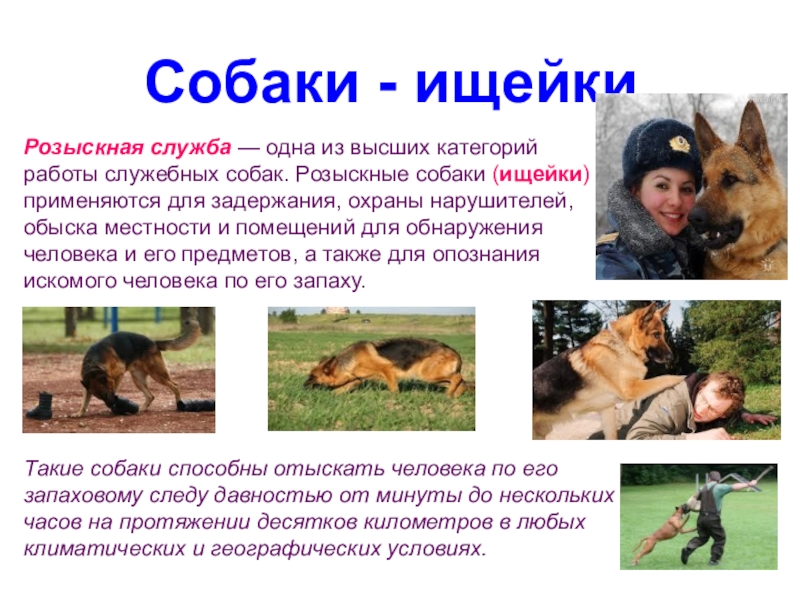 Собаки - ищейки

Розыскная служба — одна из высших категорий работы служебных собак. Розыскные собаки (ищейки) применяются для задержания, охраны нарушителей, обыска местности и помещений для обнаружения человека и его предметов, а также для опознания искомого человека по его запаху.

Такие собаки способны отыскать человека по его запаховому следу давностью от минуты до нескольких часов на протяжении десятков километров в любых климатических и географических условиях.